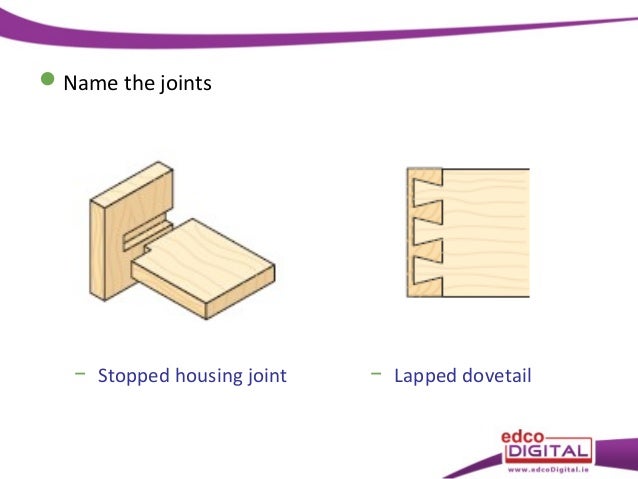 Name the joints

– Stopped housing joint

– Lapped dovetail

edco DIGITAL
www.edcoDigital.ie